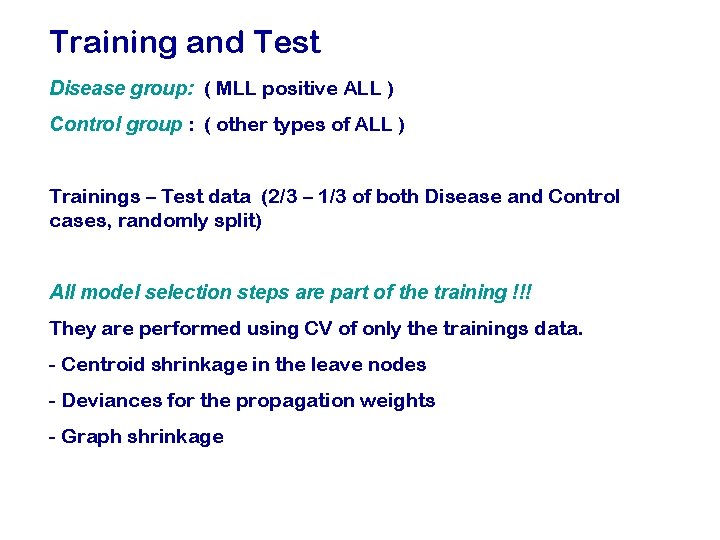 Training and Test

Disease group: ( MLL positive ALL )

Control group : ( other types of ALL )

Trainings – Test data (2/3 – 1/3 of both Disease and Control cases, randomly split)

All model selection steps are part of the training !!!

They are performed using CV of only the trainings data.

- Centroid shrinkage in the leave nodes

- Deviances for the propagation weights

- Graph shrinkage